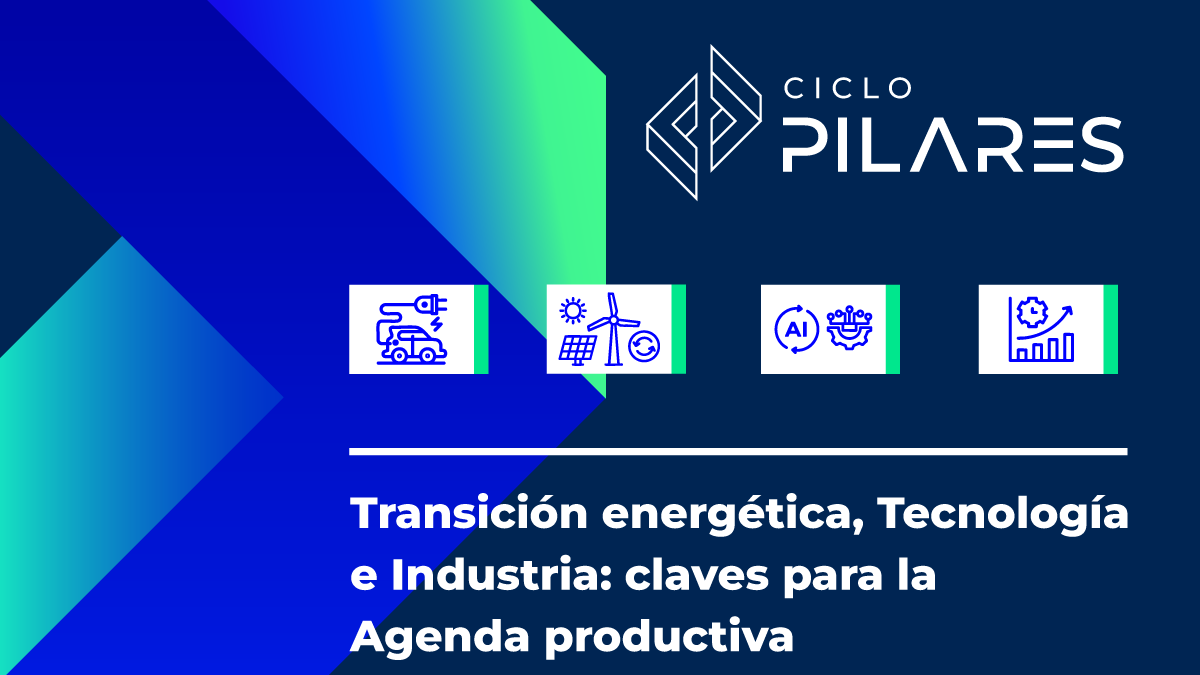 CICLO
PILARES

AI

Transición energética, Tecnología e Industria: claves para la Agenda productiva